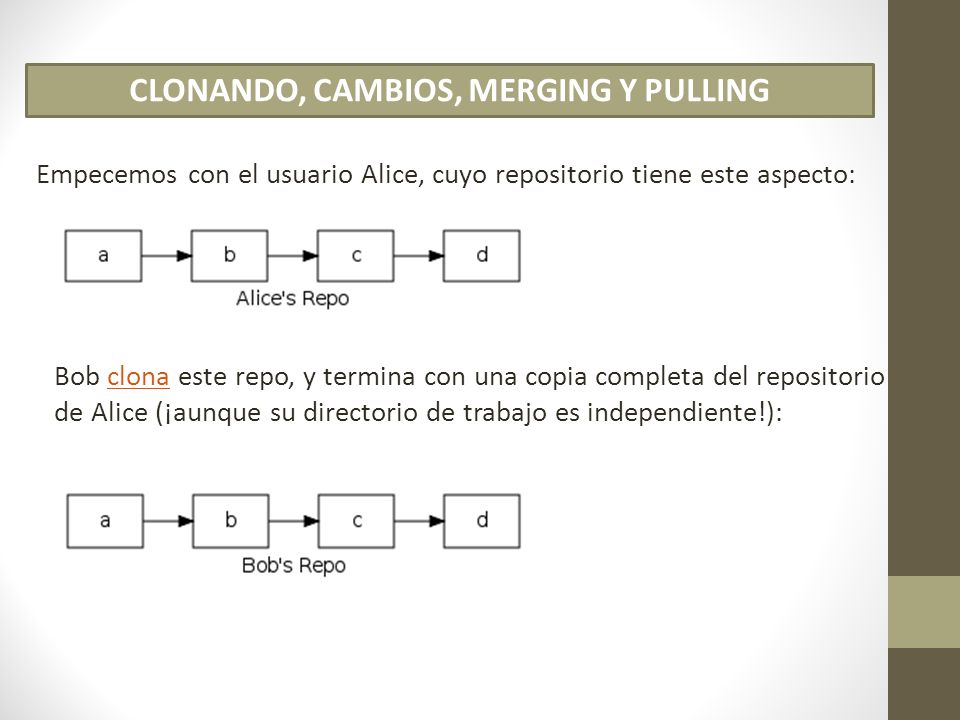 CLONANDO, CAMBIOS, MERGING Y PULLING

Empecemos con el usuario Alice, cuyo repositorio tiene este aspecto:

a b c d
Alice's Repo

Bob clona este repo, y termina con una copia completa del repositorio de Alice (¡aunque su directorio de trabajo es independiente!):

a b c d
Bob's Repo